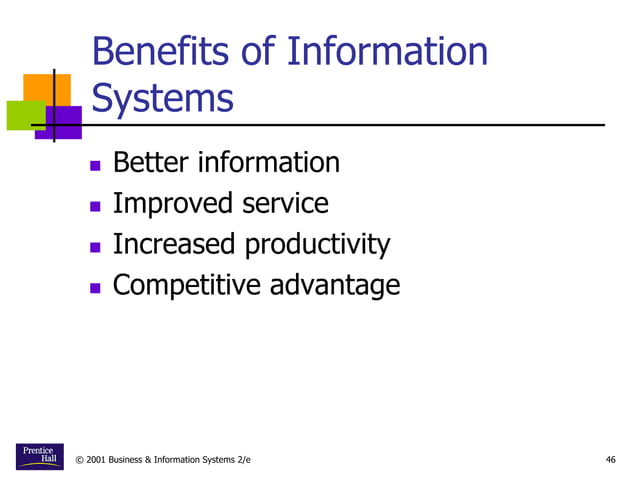 Benefits of Information Systems

- Better information
- Improved service
- Increased productivity
- Competitive advantage

Prentice Hall

© 2001 Business & Information Systems 2/e

46